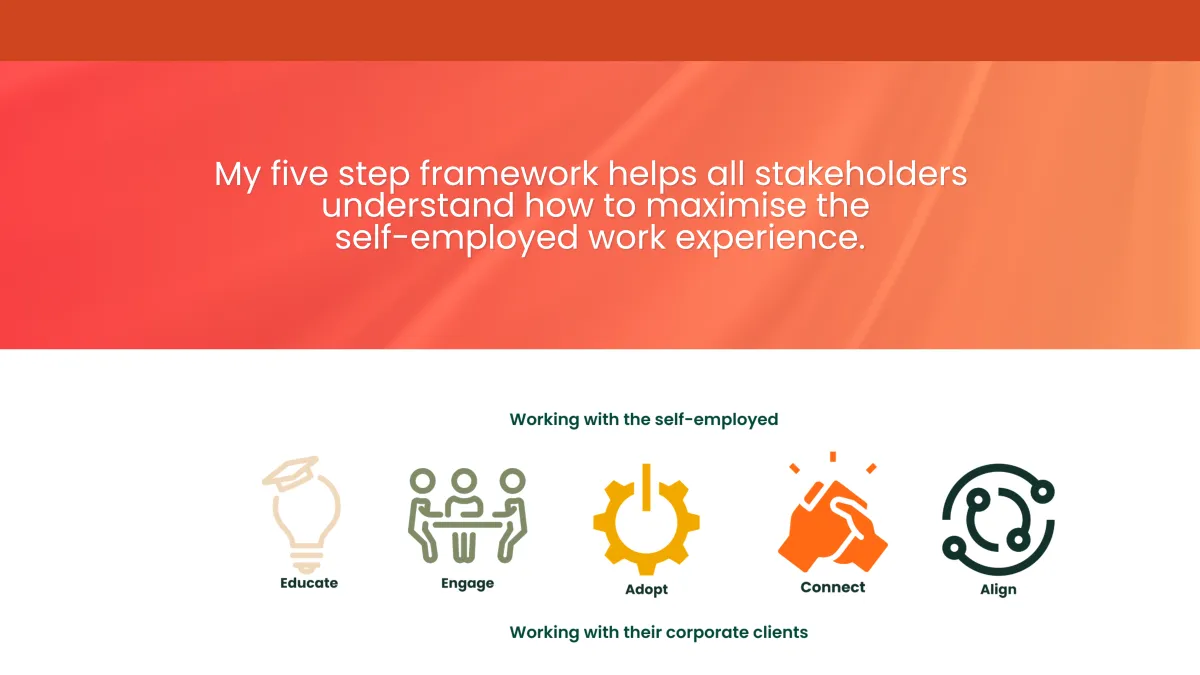 My five step framework helps all stakeholders understand how to maximise the self-employed work experience.

Working with the self-employed

Educate

Engage

Adopt

Connect

Align

Working with their corporate clients